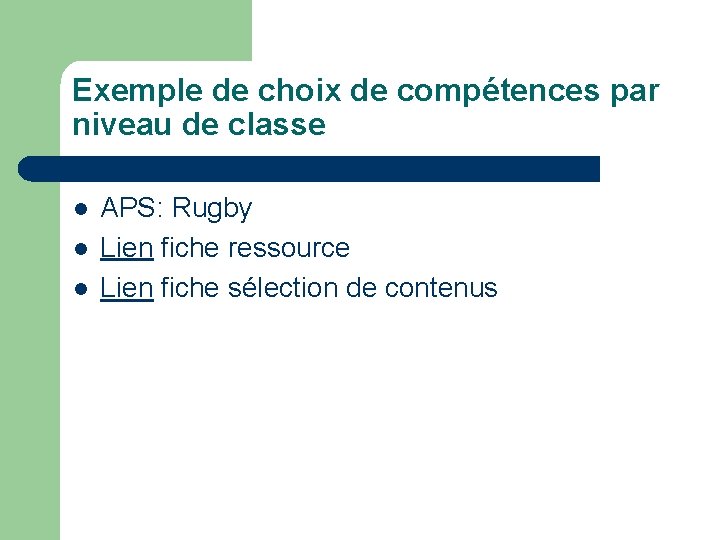 Exemple de choix de compétences par niveau de classe

- APS: Rugby
- Lien fiche ressource
- Lien fiche sélection de contenus